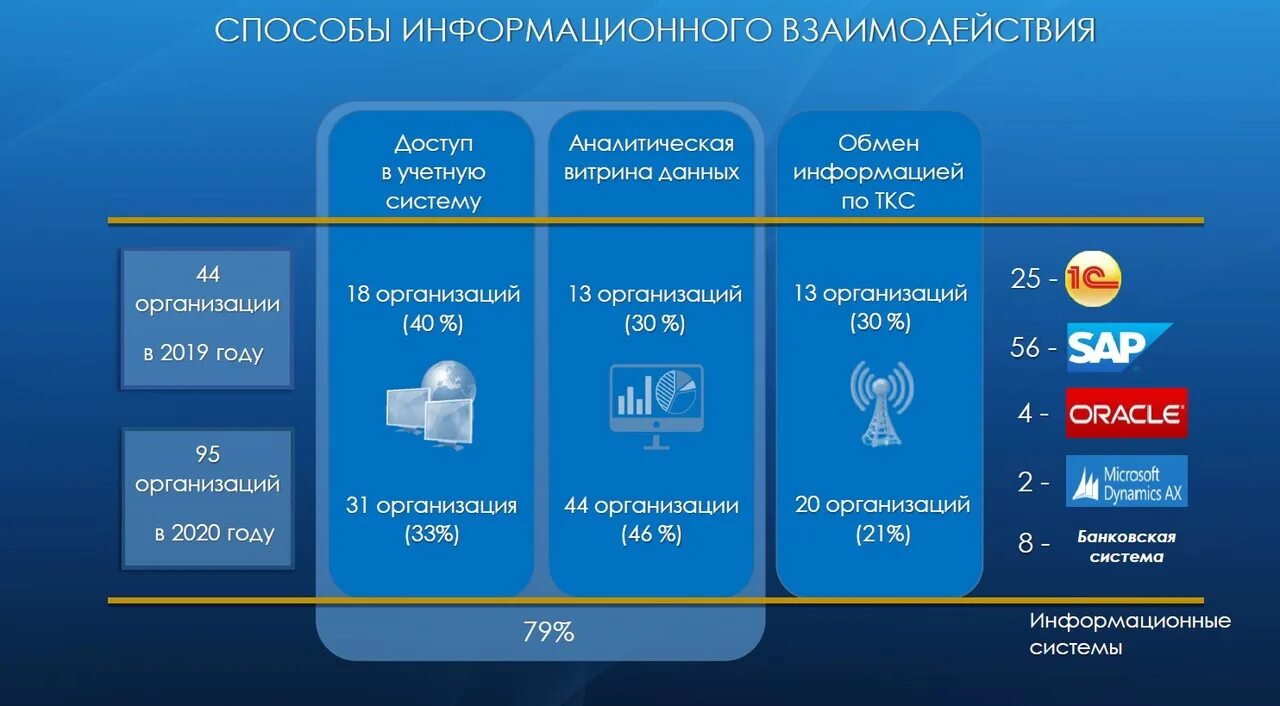 СПОСОБЫ ИНФОРМАЦИОННОГО ВЗАИМОДЕЙСТВИЯ

Доступ в учетную систему

Аналитическая витрина данных

Обмен информацией по ТКС

44 организации в 2019 году

18 организаций (40 %)

13 организаций (30 %)

13 организаций (30 %)

95 организаций в 2020 году

31 организация (33%)

44 организации (46 %)

20 организаций (21%)

79%

25 - 1С

56 - SAP

4 - ORACLE

2 - Microsoft Dynamics AX

8 - Банковская система

Информационные системы